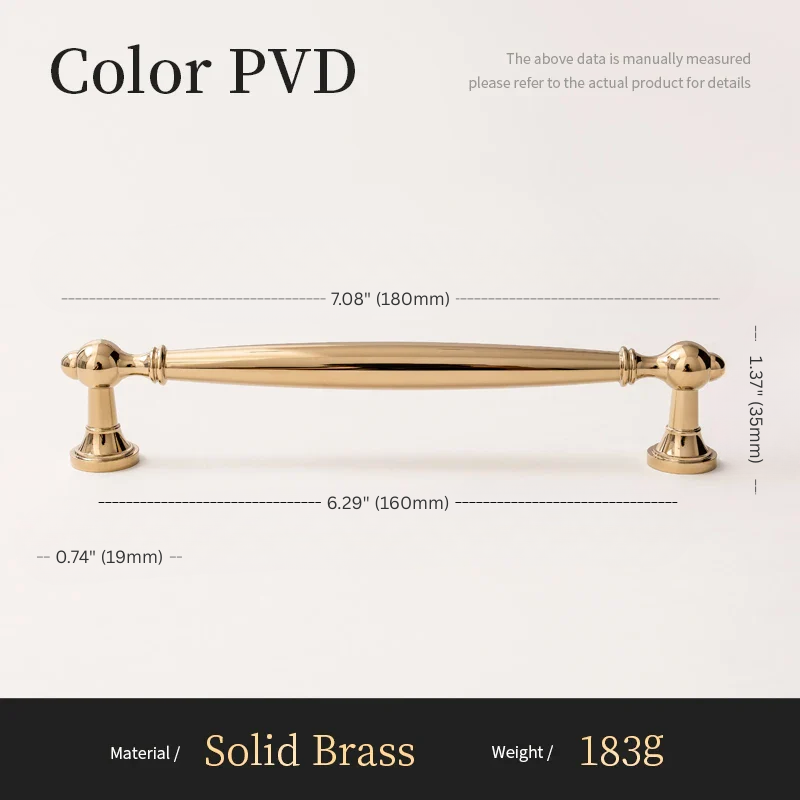 Color PVD

The above data is manually measured
please refer to the actual product for details

7.08" (180mm)

1.37" (35mm)

6.29" (160mm)

0.74" (19mm)

Material / Solid Brass Weight / 183g